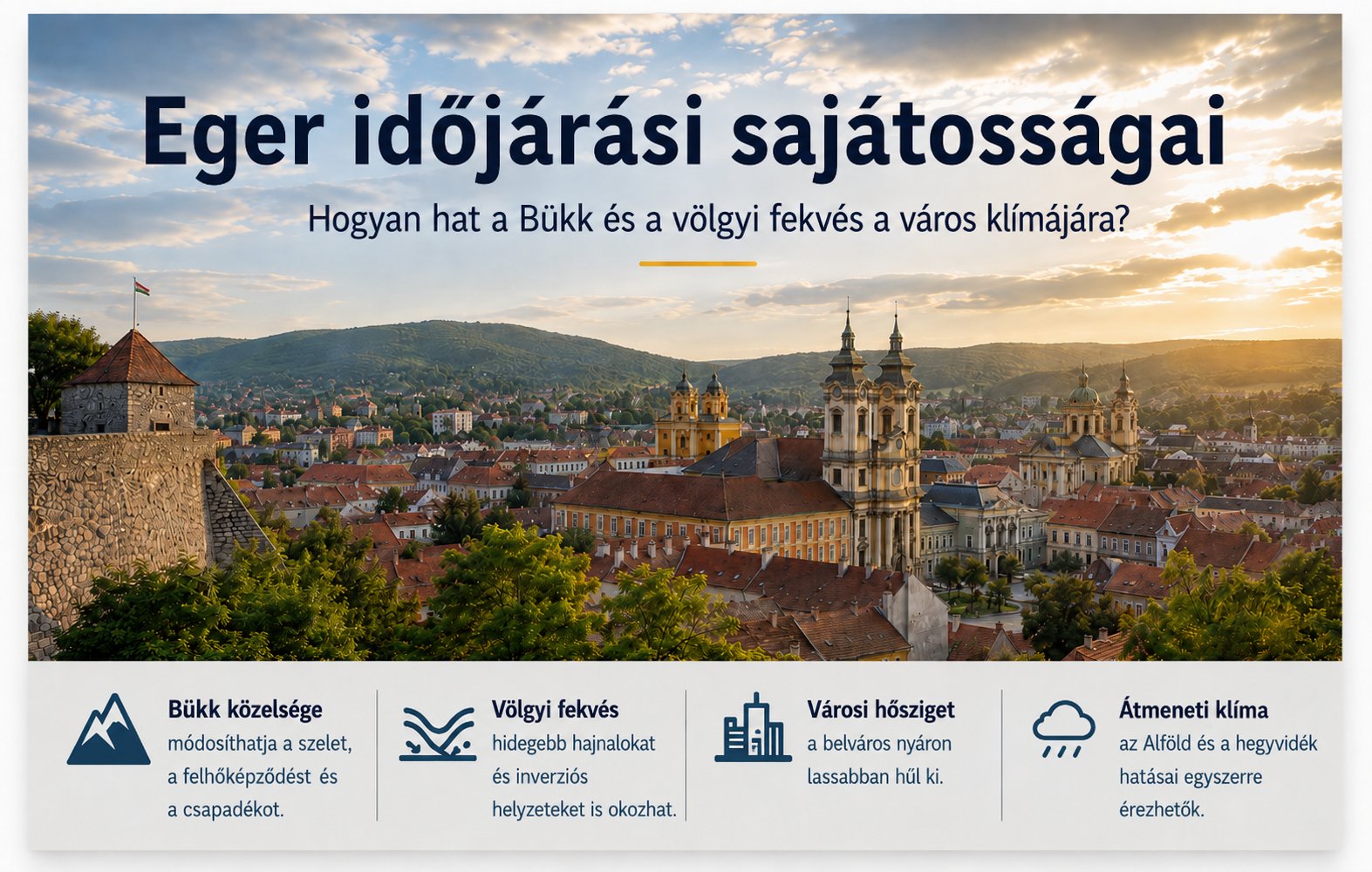 Eger időjárási sajátosságai

Hogyan hat a Bükk és a völgyi fekvés a város klímájára?

Bükk közelsége
módosíthatja a szelet, a felhőképződést és a csapadékot.

Völgyi fekvés
hidegebb hajnalokat és inverziós helyzeteket is okozhat.

Városi hősziget
a belváros nyáron lassabban hűl ki.

Átmeneti klíma
az Alföld és a hegyvidék hatásai egyszerre érezhetők.